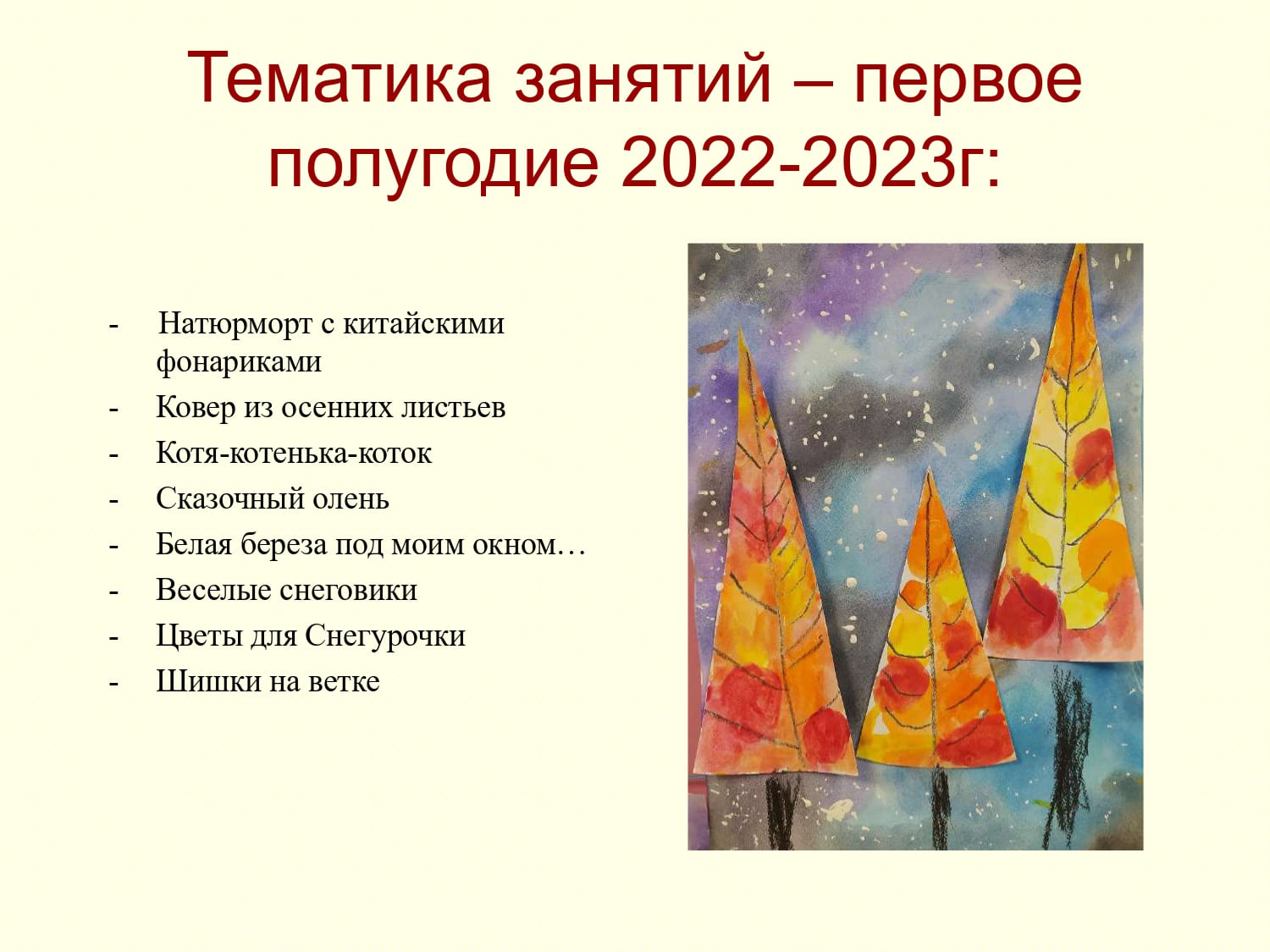 Тематика занятий – первое полугодие 2022-2023г:

- Натюрморт с китайскими фонариками
- Ковер из осенних листьев
- Котя-котенька-коток
- Сказочный олень
- Белая береза под моим окном…
- Веселые снеговики
- Цветы для Снегурочки
- Шишки на ветке